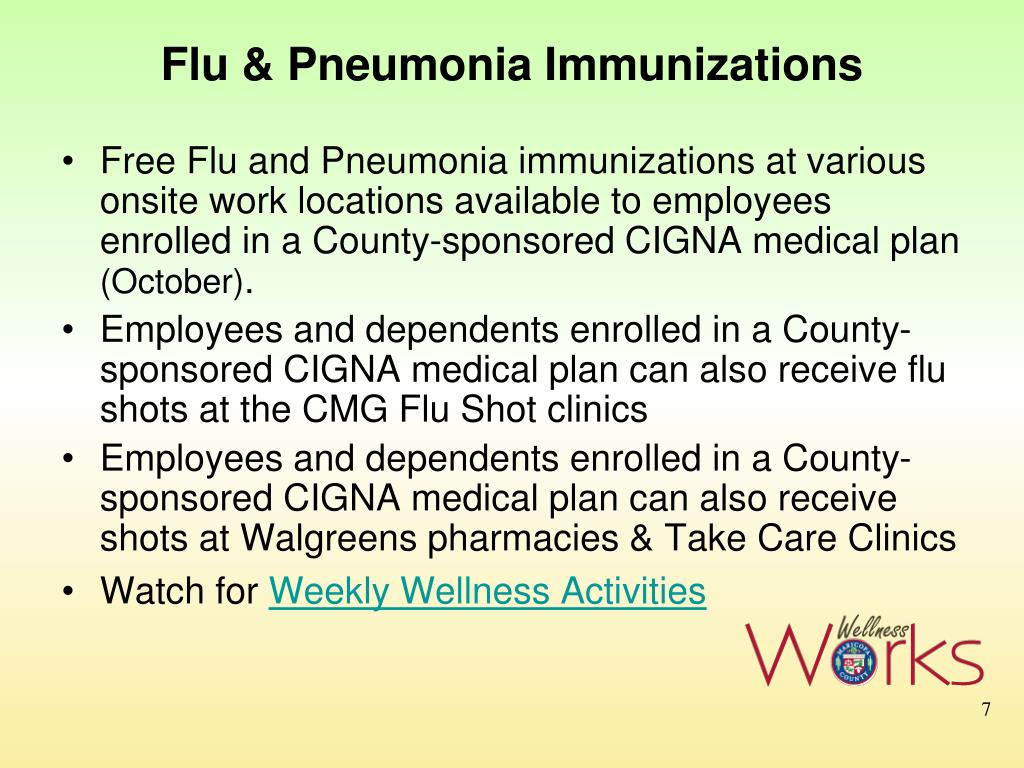 Flu & Pneumonia Immunizations

• Free Flu and Pneumonia immunizations at various onsite work locations available to employees enrolled in a County-sponsored CIGNA medical plan (October).

• Employees and dependents enrolled in a County-sponsored CIGNA medical plan can also receive flu shots at the CMG Flu Shot clinics

• Employees and dependents enrolled in a County-sponsored CIGNA medical plan can also receive shots at Walgreens pharmacies & Take Care Clinics

• Watch for Weekly Wellness Activities

Wellness Works
MARICOPA COUNTY

7